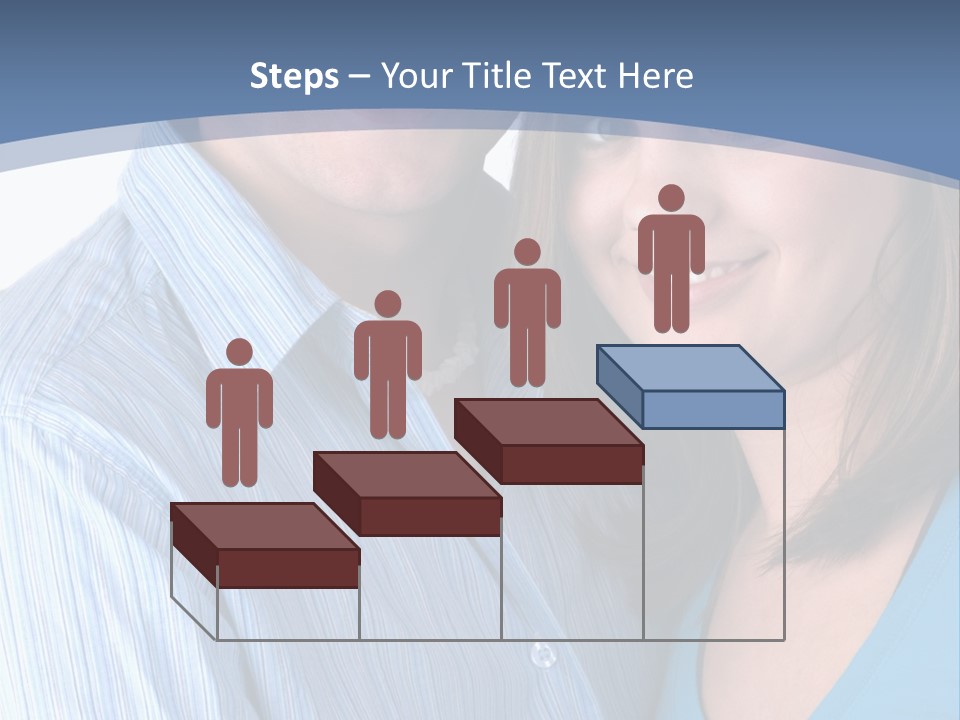 Steps – Your Title Text Here